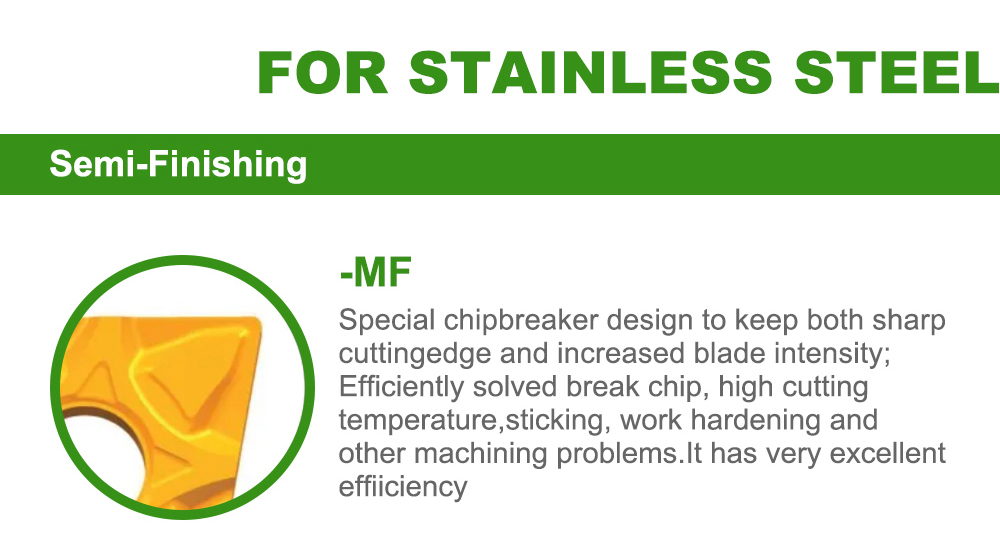 FOR STAINLESS STEEL

Semi-Finishing

-MF

Special chipbreaker design to keep both sharp cuttingedge and increased blade intensity; Efficiently solved break chip, high cutting temperature,sticking, work hardening and other machining problems.It has very excellent effiiciency